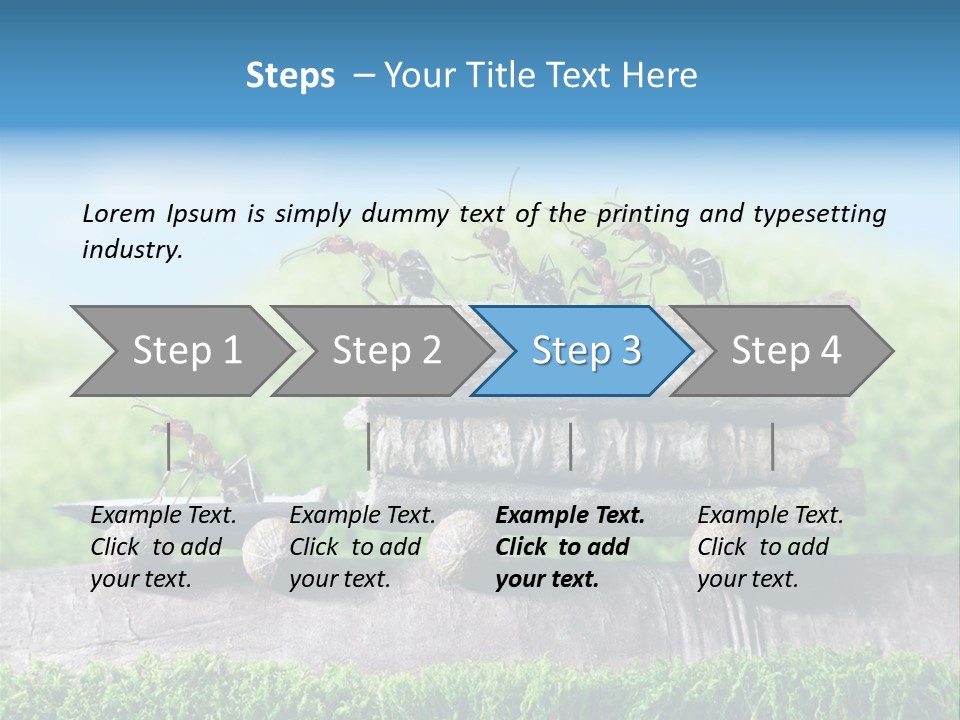 Steps – Your Title Text Here

Lorem Ipsum is simply dummy text of the printing and typesetting industry.

Step 1

Step 2

Step 3

Step 4

Example Text. Click to add your text.

Example Text. Click to add your text.

Example Text. Click to add your text.

Example Text. Click to add your text.